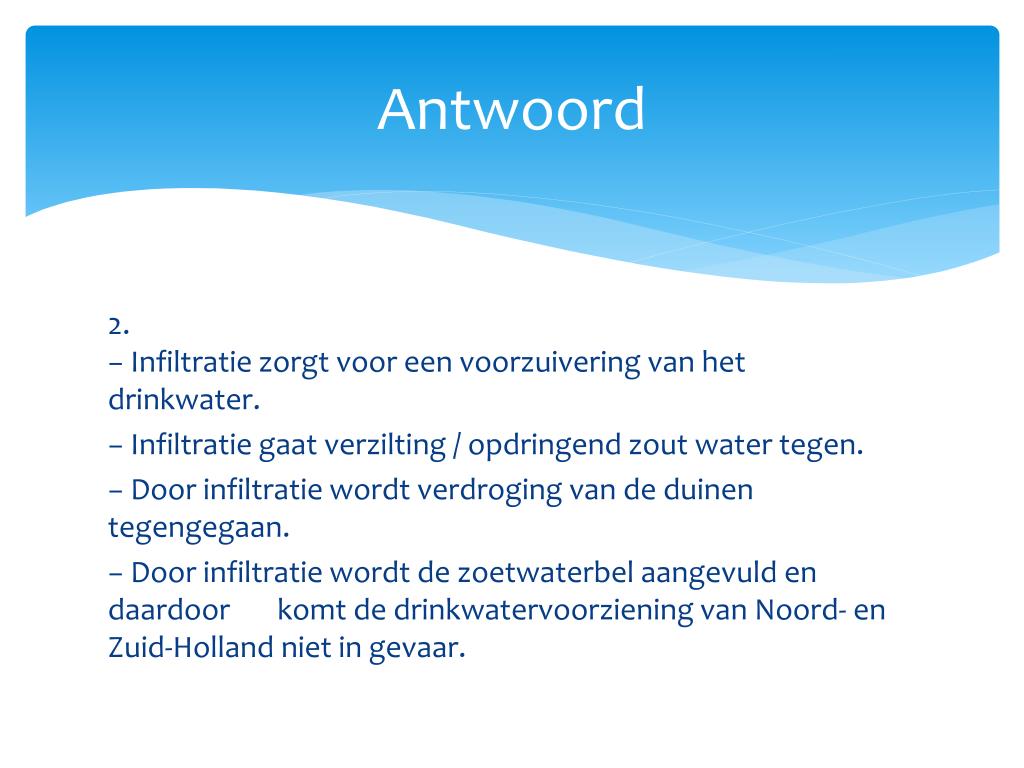 Antwoord

2.
– Infiltratie zorgt voor een voorzuivering van het drinkwater.

– Infiltratie gaat verzilting / opdringend zout water tegen.

– Door infiltratie wordt verdroging van de duinen tegengegaan.

– Door infiltratie wordt de zoetwaterbel aangevuld en daardoor komt de drinkwatervoorziening van Noord- en Zuid-Holland niet in gevaar.